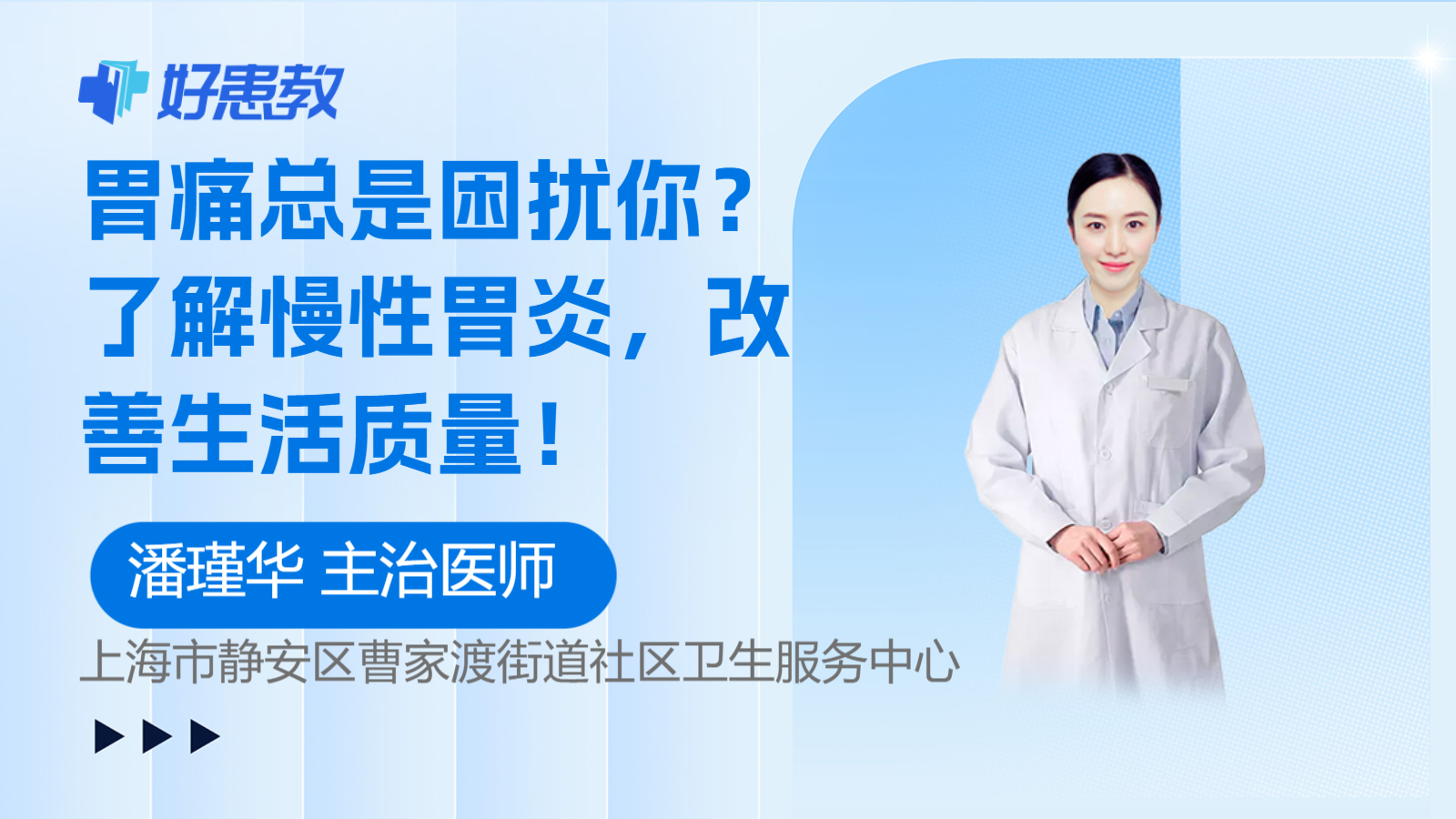 好患教

胃痛总是困扰你？了解慢性胃炎，改善生活质量！

潘瑾华 主治医师

上海市静安区曹家渡街道社区卫生服务中心